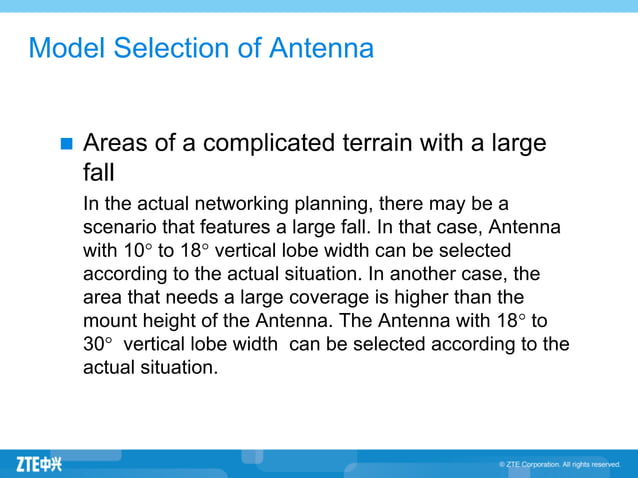 Model Selection of Antenna

Areas of a complicated terrain with a large fall

In the actual networking planning, there may be a scenario that features a large fall. In that case, Antenna with 10° to 18° vertical lobe width can be selected according to the actual situation. In another case, the area that needs a large coverage is higher than the mount height of the Antenna. The Antenna with 18° to 30° vertical lobe width can be selected according to the actual situation.

ZTE中兴

© ZTE Corporation. All rights reserved.